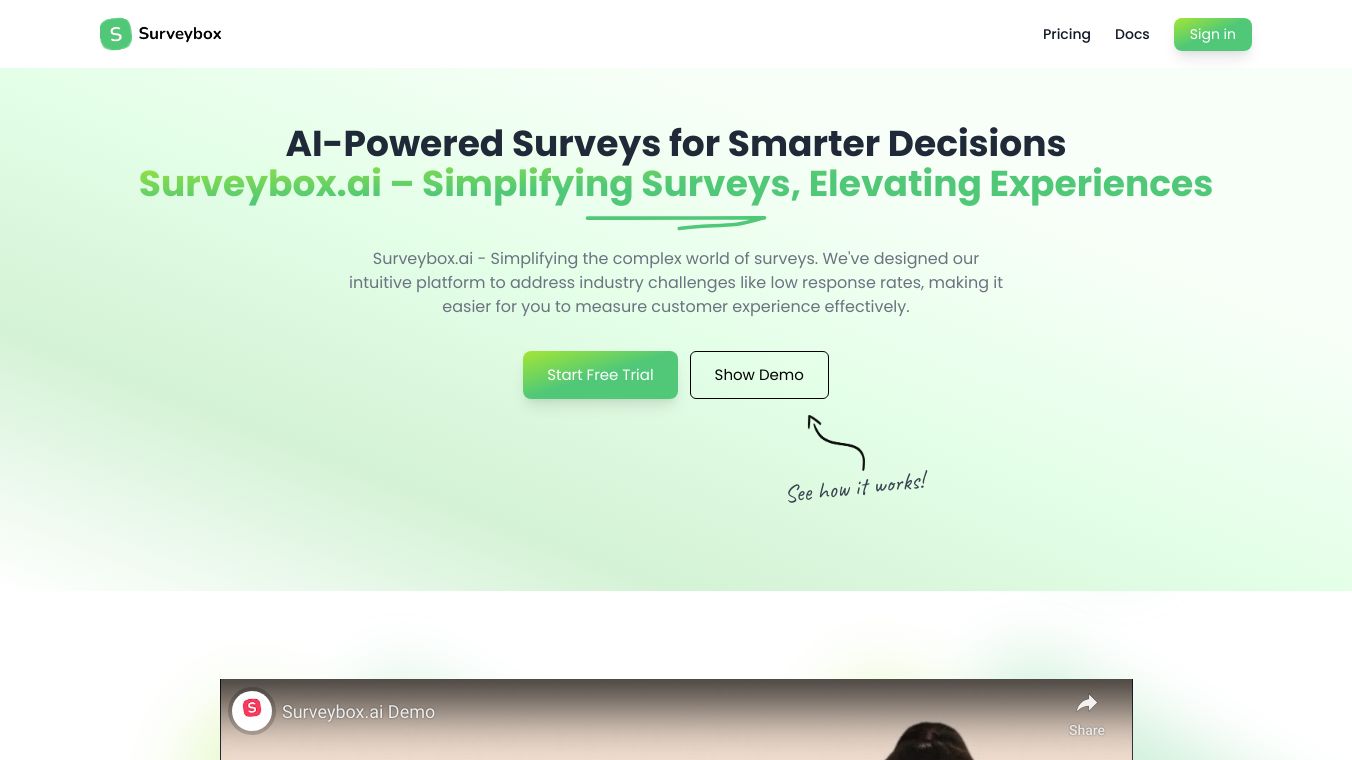 S Surveybox

Pricing Docs Sign in

AI-Powered Surveys for Smarter Decisions
Surveybox.ai – Simplifying Surveys, Elevating Experiences

Surveybox.ai - Simplifying the complex world of surveys. We've designed our intuitive platform to address industry challenges like low response rates, making it easier for you to measure customer experience effectively.

Start Free Trial Show Demo

See how it works!

S Surveybox.ai Demo

Share